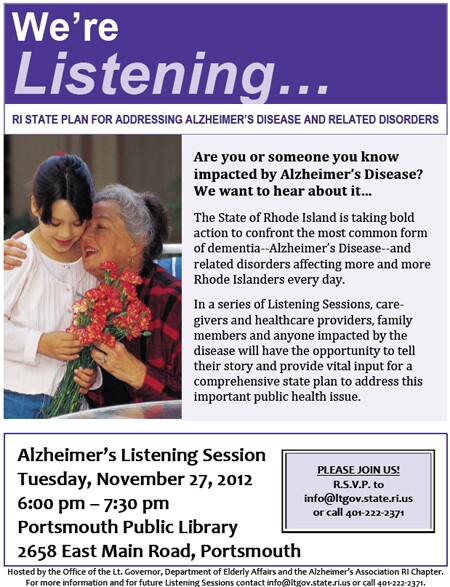 We're
Listening...

RI STATE PLAN FOR ADDRESSING ALZHEIMER'S DISEASE AND RELATED DISORDERS

Are you or someone you know impacted by Alzheimer's Disease? We want to hear about it...

The State of Rhode Island is taking bold action to confront the most common form of dementia--Alzheimer's Disease--and related disorders affecting more and more Rhode Islanders every day.

In a series of Listening Sessions, caregivers and healthcare providers, family members and anyone impacted by the disease will have the opportunity to tell their story and provide vital input for a comprehensive state plan to address this important public health issue.

Alzheimer's Listening Session
Tuesday, November 27, 2012
6:00 pm – 7:30 pm
Portsmouth Public Library
2658 East Main Road, Portsmouth

PLEASE JOIN US!
R.S.V.P. to
info@ltgov.state.ri.us
or call 401-222-2371

Hosted by the Office of the Lt. Governor, Department of Elderly Affairs and the Alzheimer's Association RI Chapter.
For more information and for future Listening Sessions contact info@ltgov.state.ri.us or call 401-222-2371.